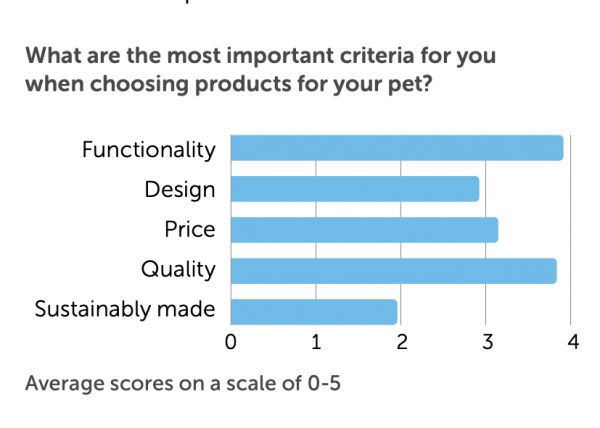 What are the most important criteria for you when choosing products for your pet?

Functionality
Design
Price
Quality
Sustainably made

0
1
2
3
4

Average scores on a scale of 0-5